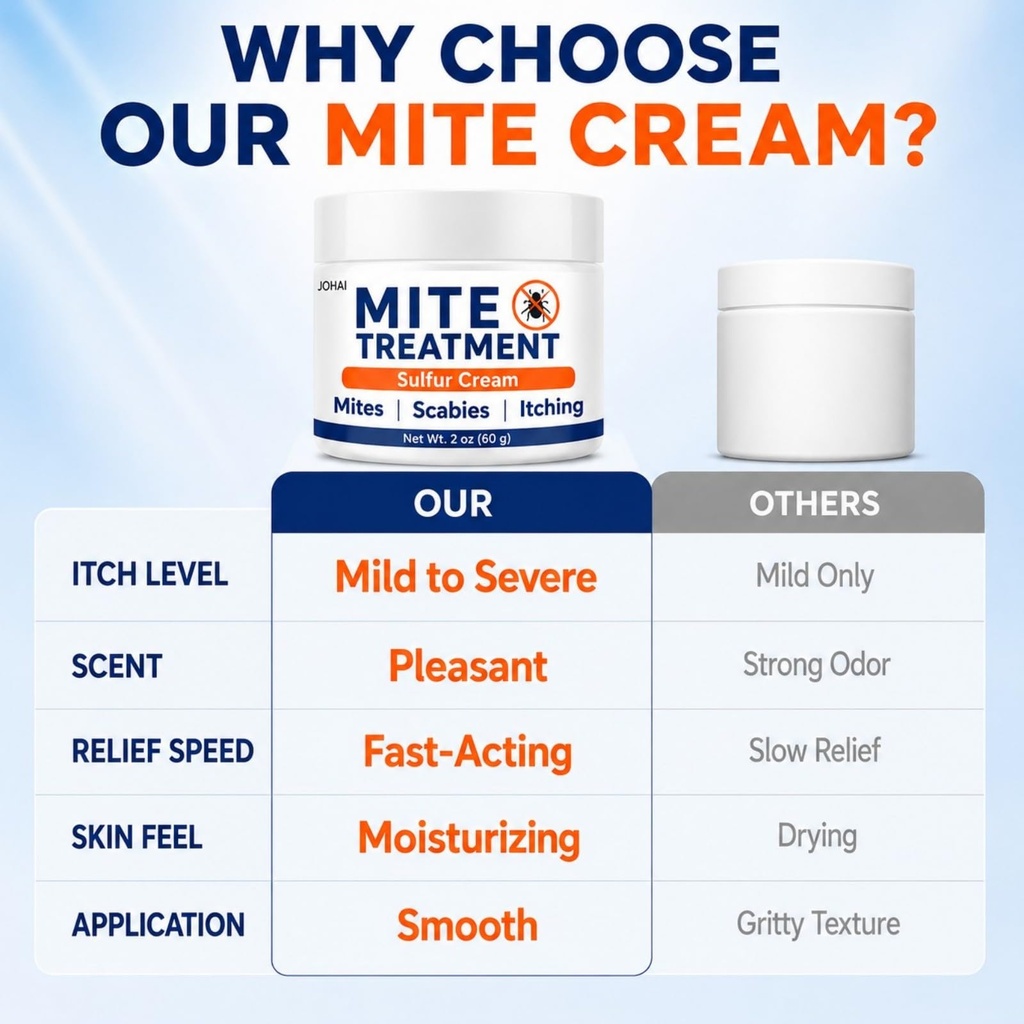 WHY CHOOSE OUR MITE CREAM?

JOHAI
MITE TREATMENT
Sulfur Cream
Mites | Scabies | Itching
Net Wt. 2 oz (60 g)

| | OUR | OTHERS |
|---|---|---|
| ITCH LEVEL | Mild to Severe | Mild Only |
| SCENT | Pleasant | Strong Odor |
| RELIEF SPEED | Fast-Acting | Slow Relief |
| SKIN FEEL | Moisturizing | Drying |
| APPLICATION | Smooth | Gritty Texture |